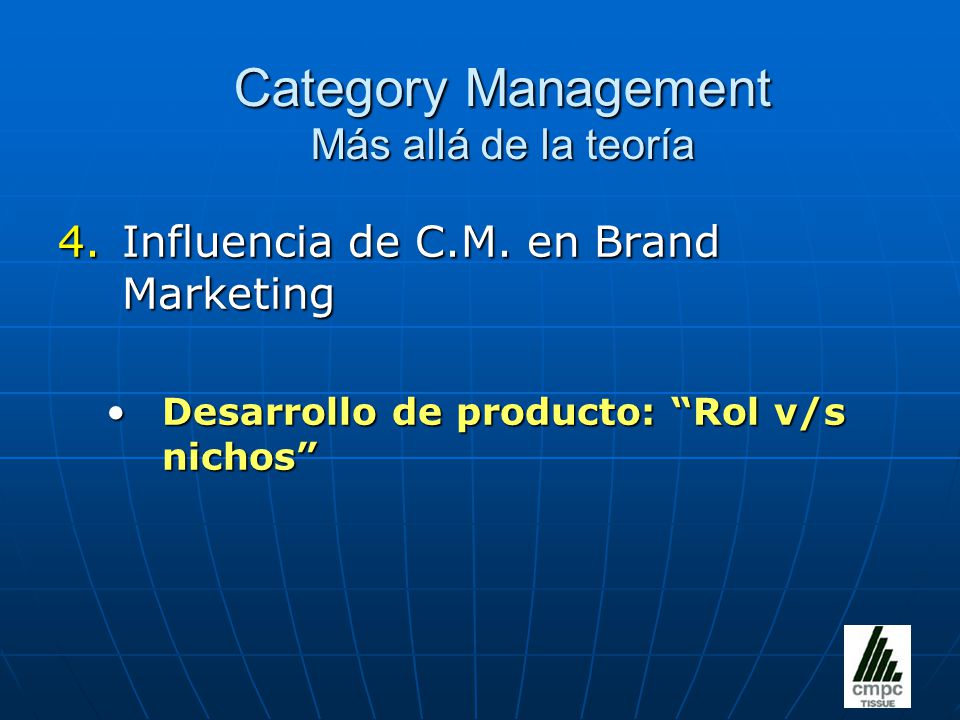 Category Management
Más allá de la teoría

4. Influencia de C.M. en Brand Marketing

• Desarrollo de producto: “Rol v/s nichos”

cmpc
TISSUE